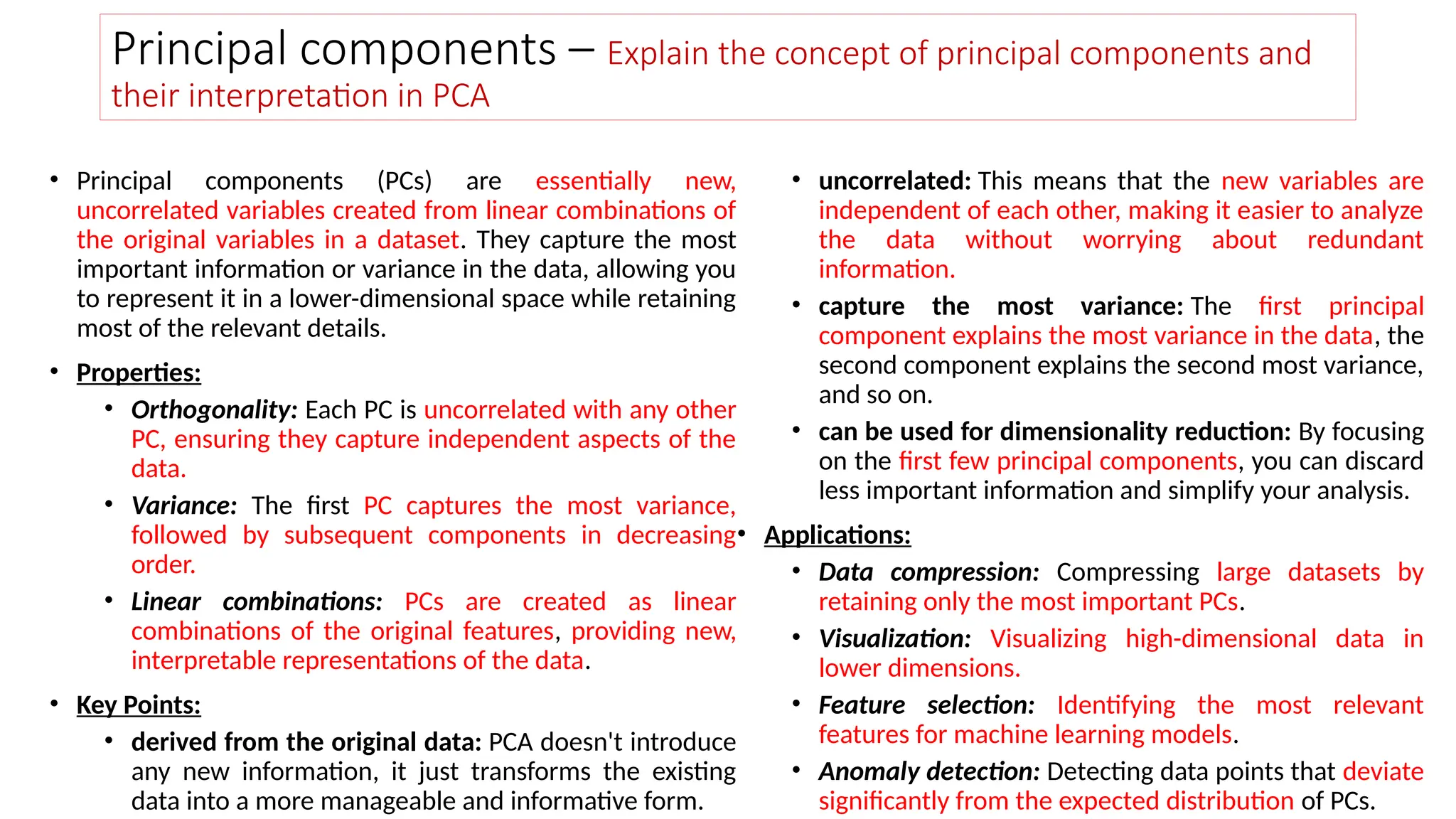 Principal components – Explain the concept of principal components and their interpretation in PCA

• Principal components (PCs) are essentially new, uncorrelated variables created from linear combinations of the original variables in a dataset. They capture the most important information or variance in the data, allowing you to represent it in a lower-dimensional space while retaining most of the relevant details.

• Properties:
  • Orthogonality: Each PC is uncorrelated with any other PC, ensuring they capture independent aspects of the data.
  • Variance: The first PC captures the most variance, followed by subsequent components in decreasing order.
  • Linear combinations: PCs are created as linear combinations of the original features, providing new, interpretable representations of the data.

• Key Points:
  • derived from the original data: PCA doesn't introduce any new information, it just transforms the existing data into a more manageable and informative form.
  • uncorrelated: This means that the new variables are independent of each other, making it easier to analyze the data without worrying about redundant information.
  • capture the most variance: The first principal component explains the most variance in the data, the second component explains the second most variance, and so on.
  • can be used for dimensionality reduction: By focusing on the first few principal components, you can discard less important information and simplify your analysis.

• Applications:
  • Data compression: Compressing large datasets by retaining only the most important PCs.
  • Visualization: Visualizing high-dimensional data in lower dimensions.
  • Feature selection: Identifying the most relevant features for machine learning models.
  • Anomaly detection: Detecting data points that deviate significantly from the expected distribution of PCs.